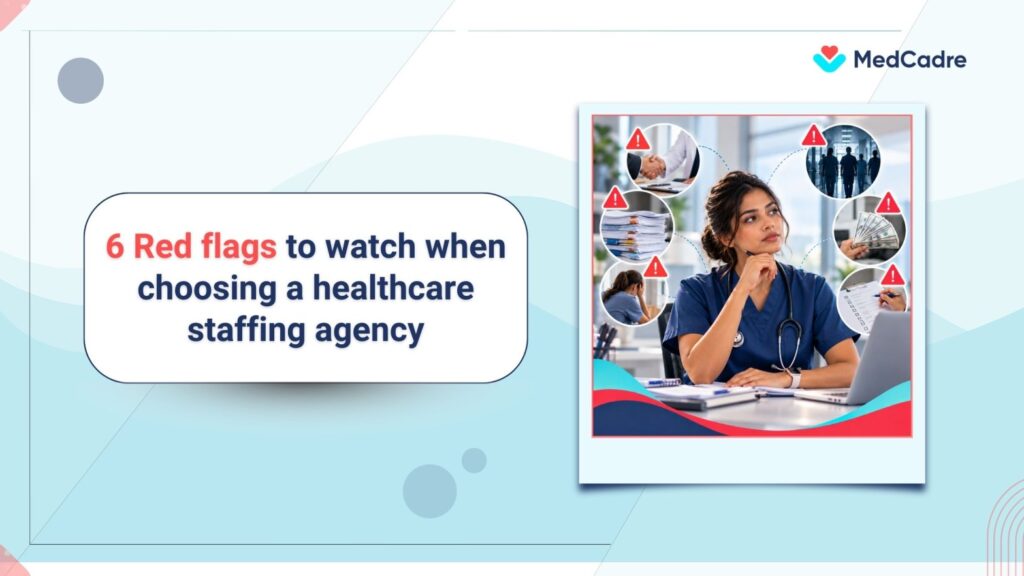 MedCadre

6 Red flags to watch when choosing a healthcare staffing agency